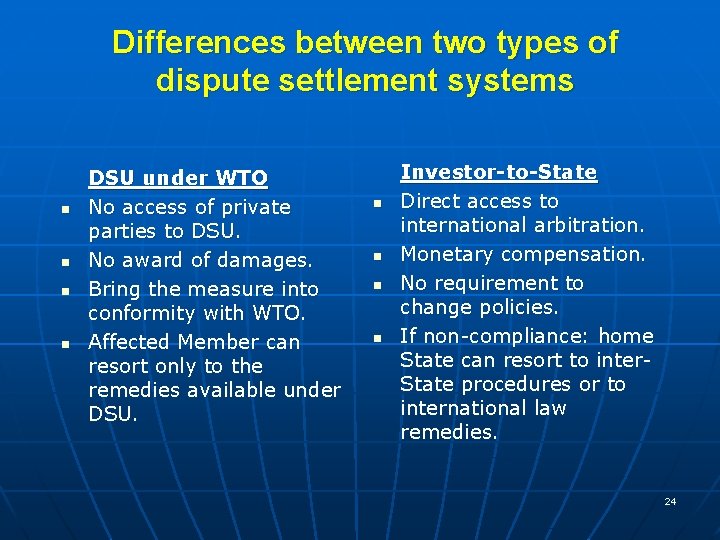 Differences between two types of dispute settlement systems

DSU under WTO
- No access of private parties to DSU.
- No award of damages.
- Bring the measure into conformity with WTO.
- Affected Member can resort only to the remedies available under DSU.

Investor-to-State
- Direct access to international arbitration.
- Monetary compensation.
- No requirement to change policies.
- If non-compliance: home State can resort to inter-State procedures or to international law remedies.

24